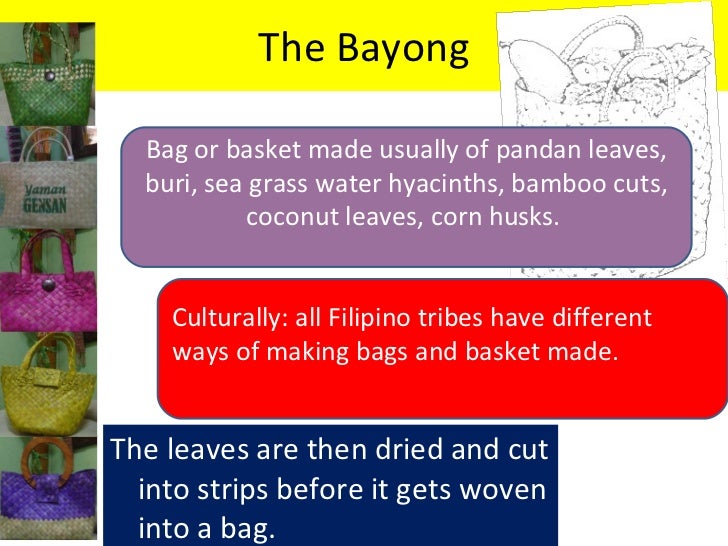 The Bayong

Yaman
GENSAN

Bag or basket made usually of pandan leaves, buri, sea grass water hyacinths, bamboo cuts, coconut leaves, corn husks.

Culturally: all Filipino tribes have different ways of making bags and basket made.

The leaves are then dried and cut into strips before it gets woven into a bag.